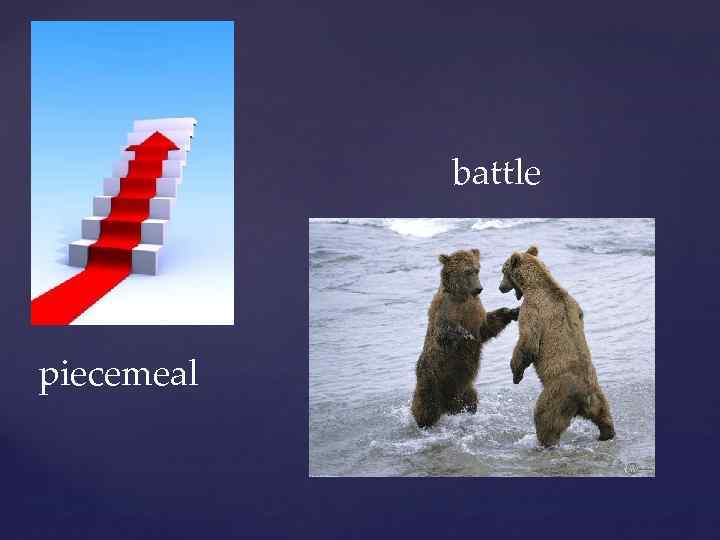 battle

piecemeal